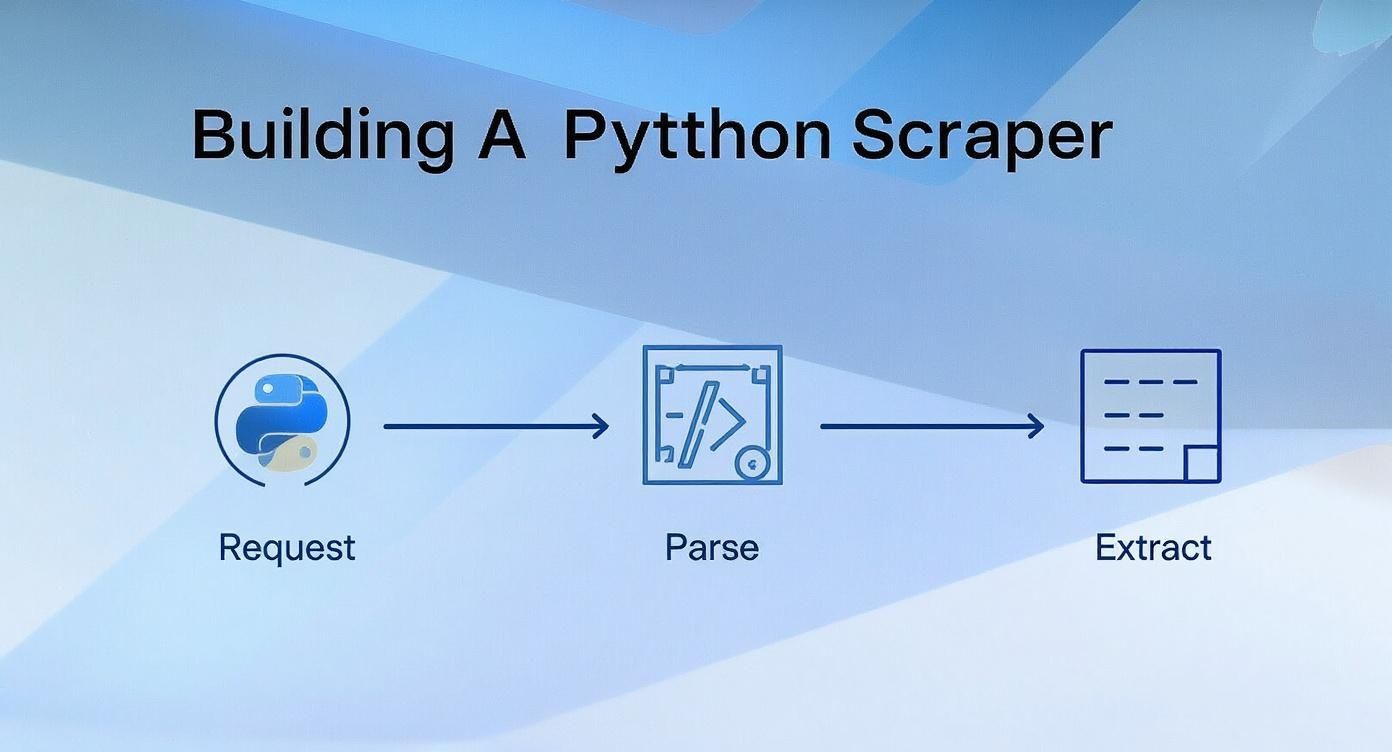 Building A Pytthon Scraper

Request

Parse

Extract